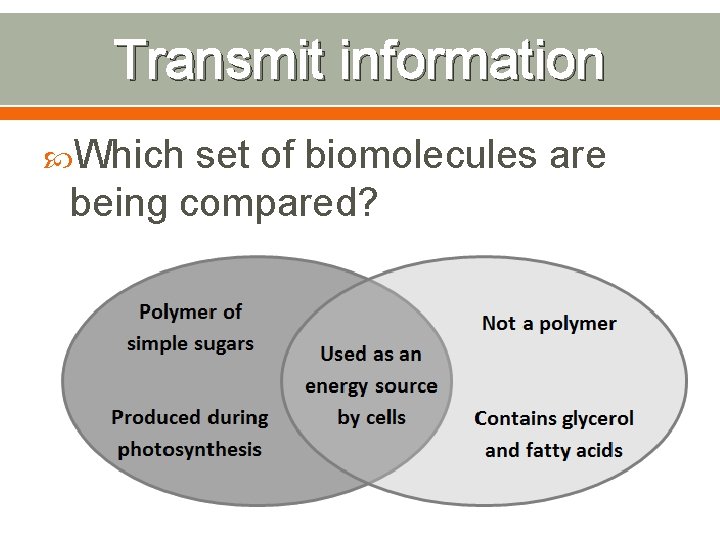 Transmit information

Which set of biomolecules are being compared?

Polymer of simple sugars

Produced during photosynthesis

Used as an energy source by cells

Not a polymer

Contains glycerol and fatty acids